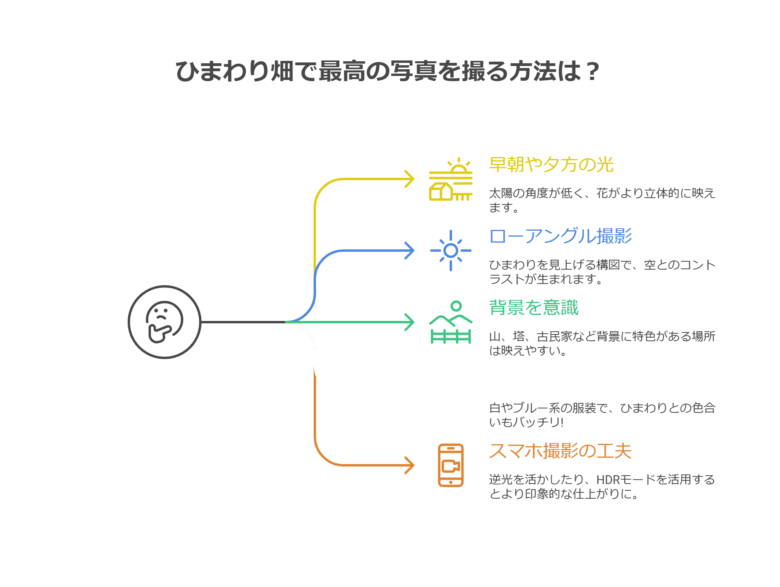 ひまわり畑で最高の写真を撮る方法は？

早朝や夕方の光

太陽の角度が低く、花がより立体的に映えます。

ローアングル撮影

ひまわりを見上げる構図で、空とのコントラストが生まれます。

背景を意識

山、塔、古民家など背景に特色がある場所は映えやすい。

白やブルー系の服装で、ひまわりとの色合いもバッチリ!

スマホ撮影の工夫

逆光を活かしたり、HDRモードを活用するとより印象的な仕上がりに。